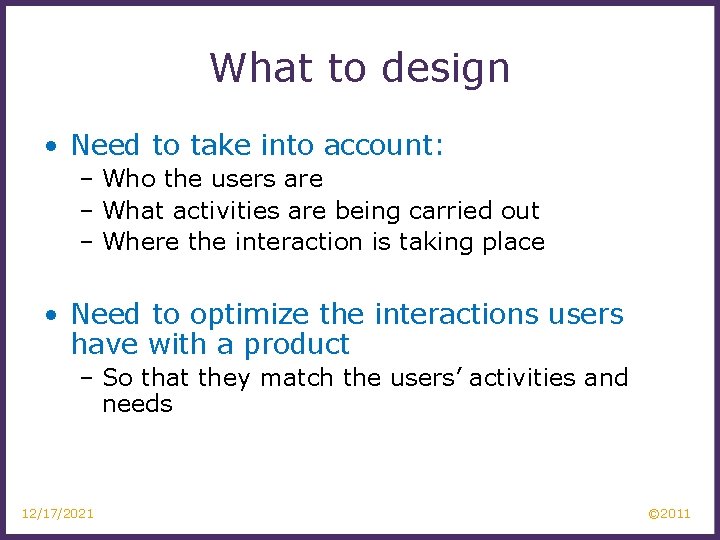 What to design

• Need to take into account:
– Who the users are
– What activities are being carried out
– Where the interaction is taking place

• Need to optimize the interactions users have with a product
– So that they match the users' activities and needs

12/17/2021

©2011